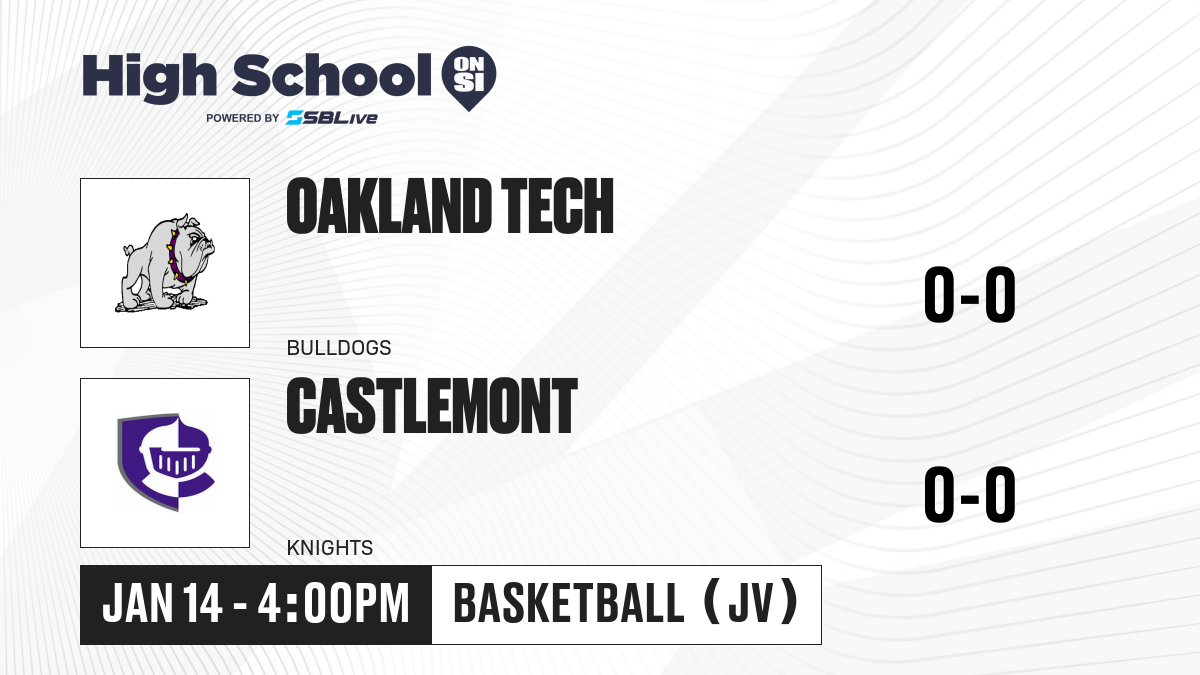 High School ON SI
POWERED BY SBLive

OAKLAND TECH
BULLDOGS
0-0

CASTLEMONT
KNIGHTS
0-0

JAN 14 - 4:00PM
BASKETBALL (JV)